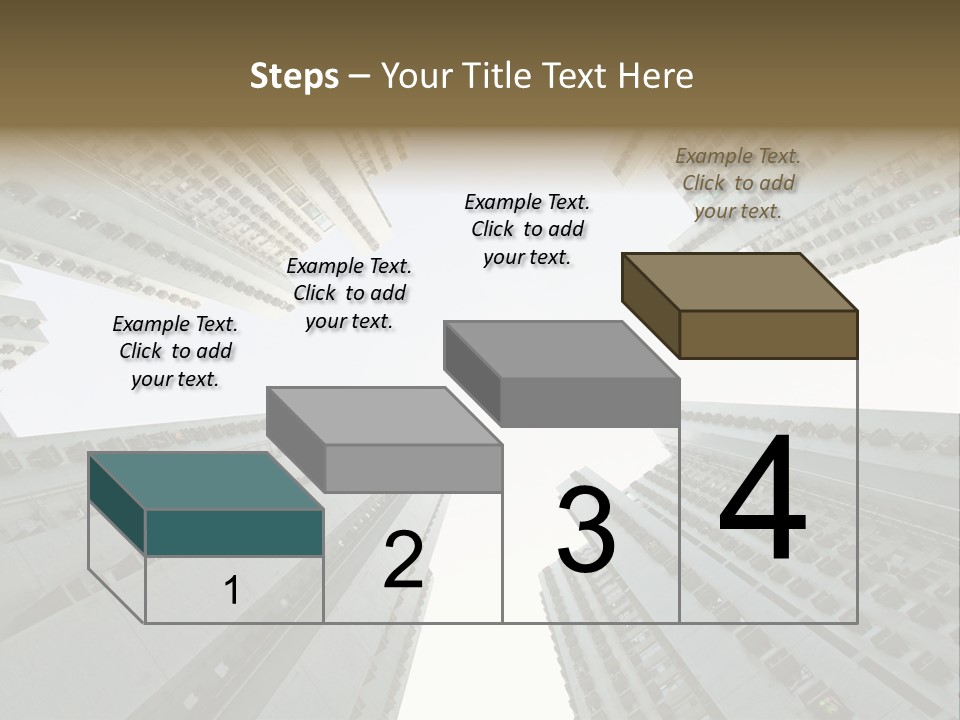 Steps – Your Title Text Here

Example Text. Click to add your text.

Example Text. Click to add your text.

Example Text. Click to add your text.

Example Text. Click to add your text.

1

2

3

4